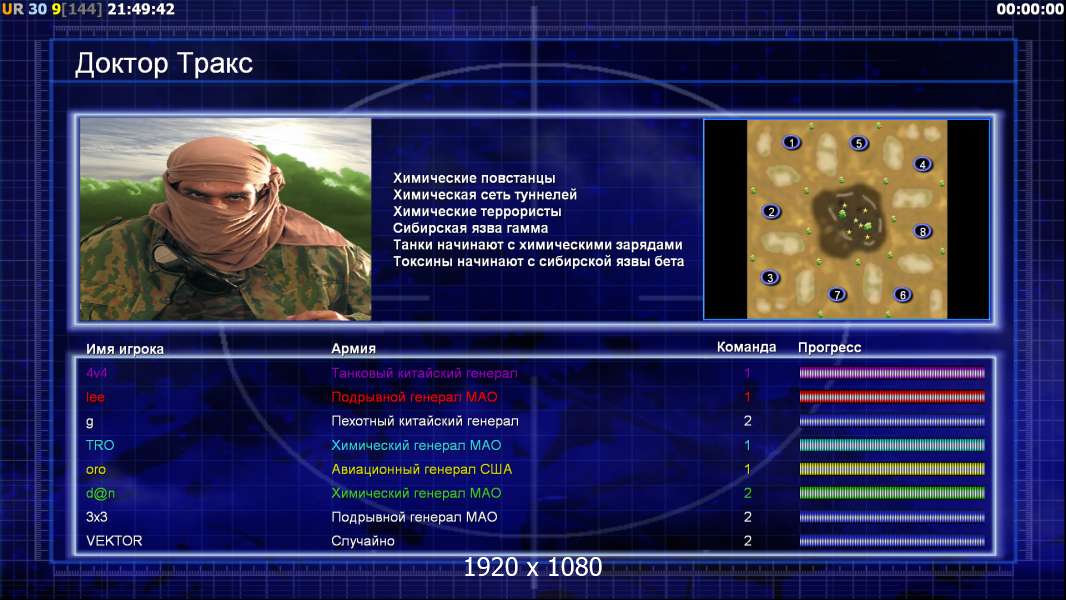 UR 30 9[144] 21:49:42

00:00:00

Доктор Тракс

Химические повстанцы
Химическая сеть туннелей
Химические террористы
Сибирская язва гамма
Танки начинают с химическими зарядами
Токсины начинают с сибирской язвы бета

1 5 4 2 8 3 7 6

| Имя игрока | Армия | Команда | Прогресс |
|---|---|---|---|
| 4v4 | Танковый китайский генерал | 1 | |
| lee | Подрывной генерал МАО | 1 | |
| g | Пехотный китайский генерал | 2 | |
| TRO | Химический генерал МАО | 1 | |
| oro | Авиационный генерал США | 1 | |
| d@n | Химический генерал МАО | 2 | |
| 3x3 | Подрывной генерал МАО | 2 | |
| VEKTOR | Случайно | 2 | |

1920 x 1080